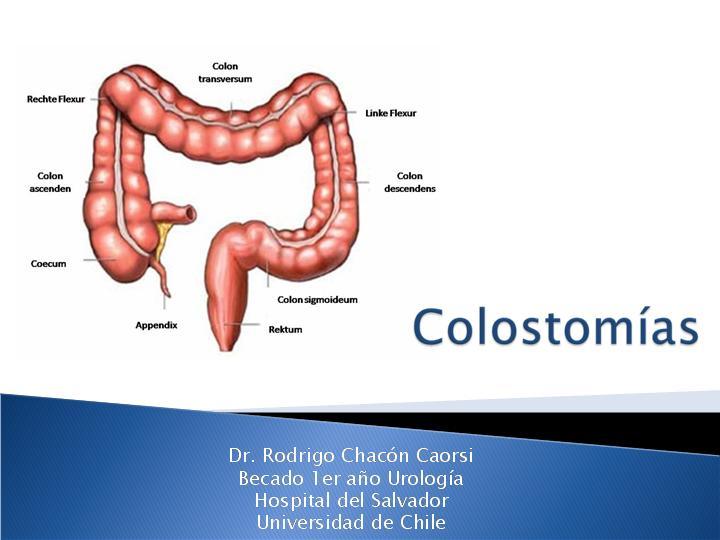 Colon transversum

Rechte Flexur

Linke Flexur

Colon ascenden

Colon descendens

Coecum

Colon sigmoideum

Appendix

Rektum

Colostomías

Dr. Rodrigo Chacón Caorsi
Becado 1er año Urología
Hospital del Salvador
Universidad de Chile